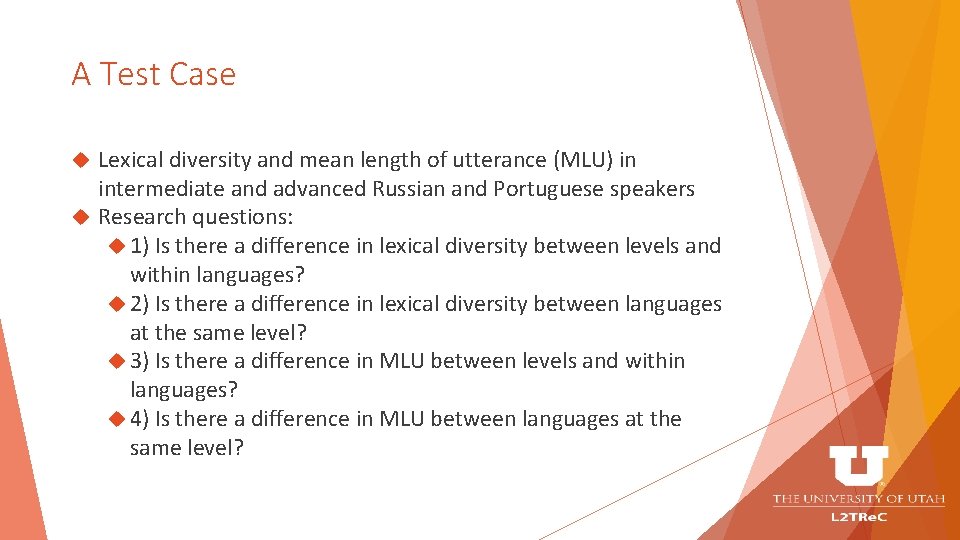 A Test Case

Lexical diversity and mean length of utterance (MLU) in intermediate and advanced Russian and Portuguese speakers

Research questions:

1) Is there a difference in lexical diversity between levels and within languages?

2) Is there a difference in lexical diversity between languages at the same level?

3) Is there a difference in MLU between levels and within languages?

4) Is there a difference in MLU between languages at the same level?

U
THE UNIVERSITY OF UTAH
L2TReC